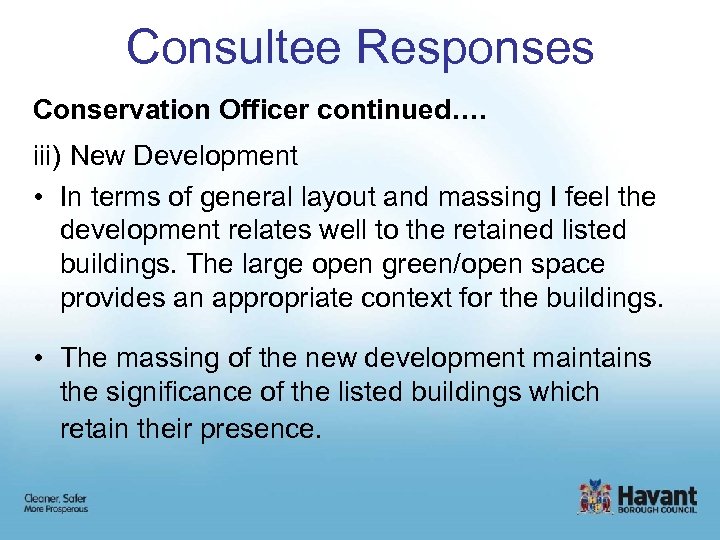 Consultee Responses

Conservation Officer continued….

iii) New Development

• In terms of general layout and massing I feel the development relates well to the retained listed buildings. The large open green/open space provides an appropriate context for the buildings.

• The massing of the new development maintains the significance of the listed buildings which retain their presence.

Cleaner, Safer
More Prosperous

Havant
BOROUGH COUNCIL